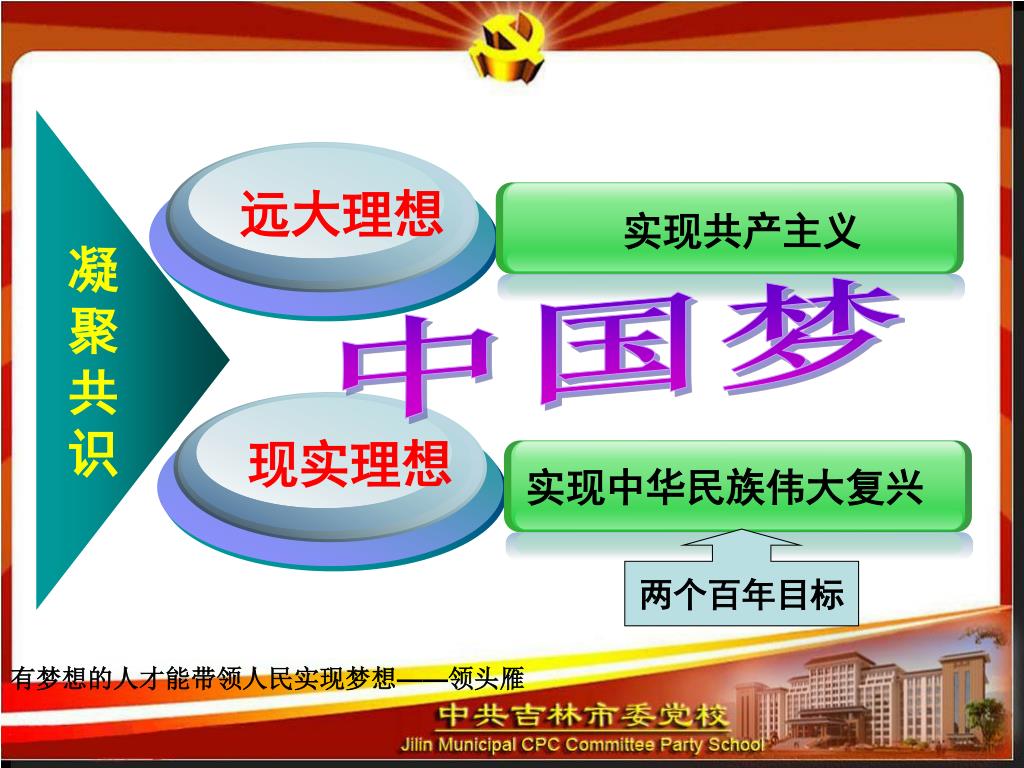 凝聚共识

远大理想

实现共产主义

中国梦

现实理想

实现中华民族伟大复兴

两个百年目标

有梦想的人才能带领人民实现梦想——领头雁

中共吉林市委党校
Jilin Municipal CPC Committee Party School